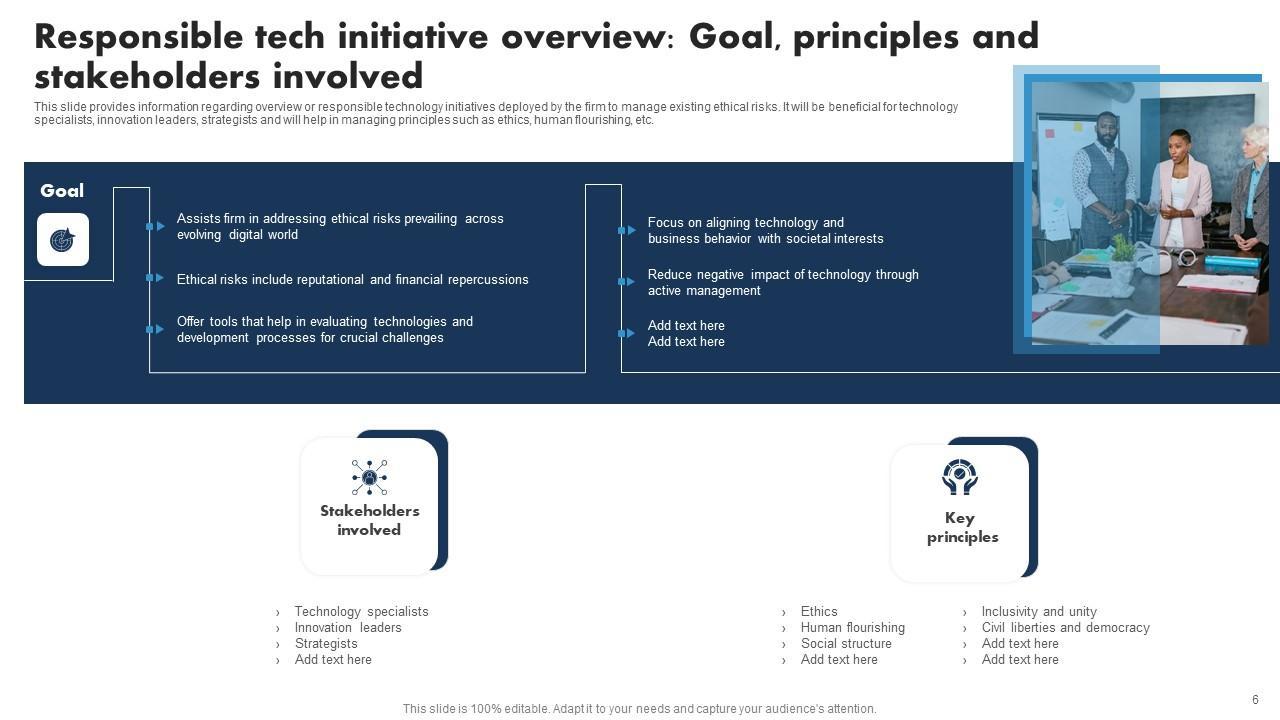 Responsible tech initiative overview: Goal, principles and stakeholders involved

This slide provides information regarding overview or responsible technology initiatives deployed by the firm to manage existing ethical risks. It will be beneficial for technology specialists, innovation leaders, strategists and will help in managing principles such as ethics, human flourishing, etc.

Goal

Assists firm in addressing ethical risks prevailing across evolving digital world

Ethical risks include reputational and financial repercussions

Offer tools that help in evaluating technologies and development processes for crucial challenges

Focus on aligning technology and business behavior with societal interests

Reduce negative impact of technology through active management

Add text here
Add text here

Stakeholders involved

› Technology specialists
› Innovation leaders
› Strategists
› Add text here

Key principles

› Ethics
› Human flourishing
› Social structure
› Add text here

› Inclusivity and unity
› Civil liberties and democracy
› Add text here
› Add text here

This slide is 100% editable. Adapt it to your needs and capture your audience's attention.

6